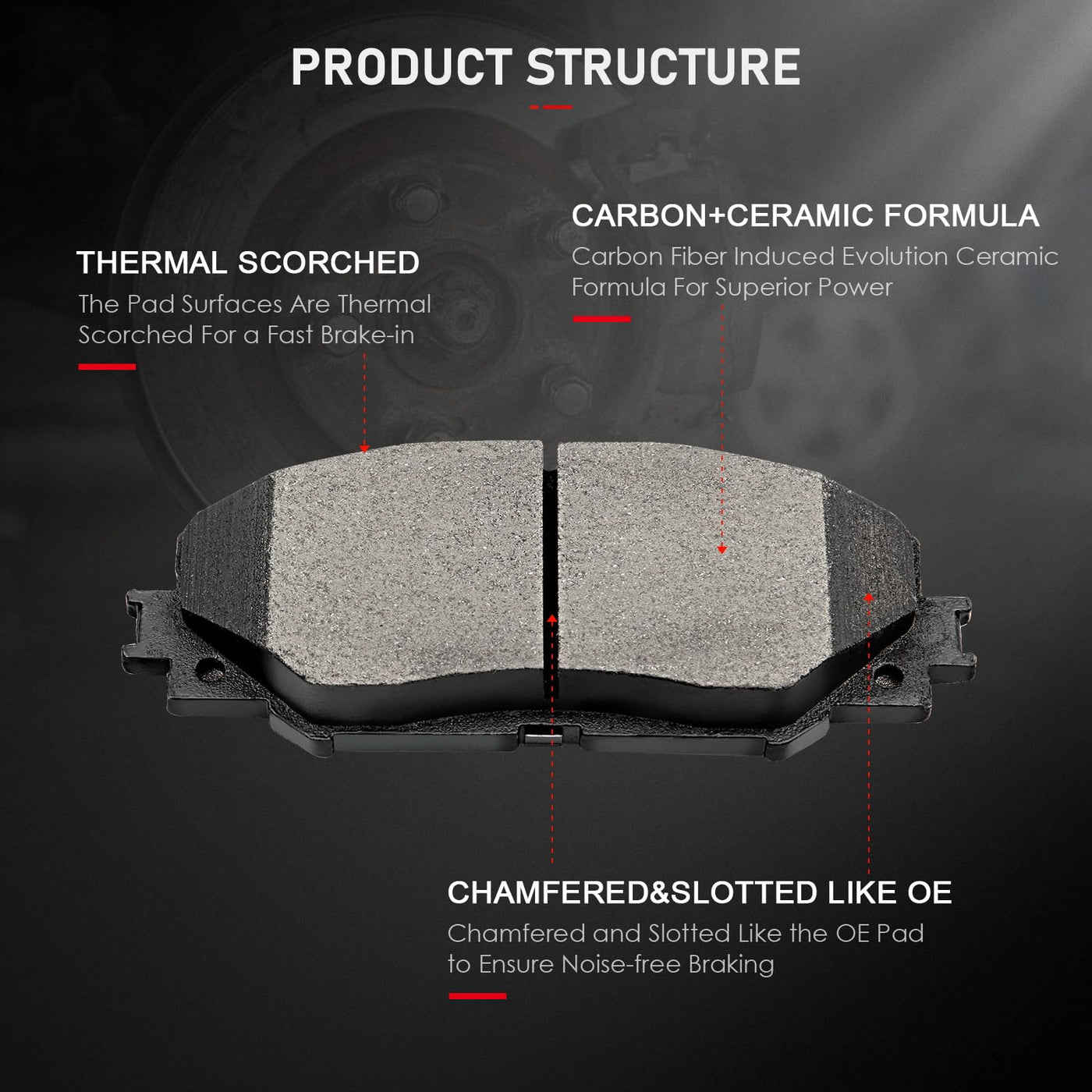 PRODUCT STRUCTURE

THERMAL SCORCHED

The Pad Surfaces Are Thermal Scorched For a Fast Brake-in

CARBON+CERAMIC FORMULA

Carbon Fiber Induced Evolution Ceramic Formula For Superior Power

CHAMFERED&SLOTTED LIKE OE

Chamfered and Slotted Like the OE Pad to Ensure Noise-free Braking